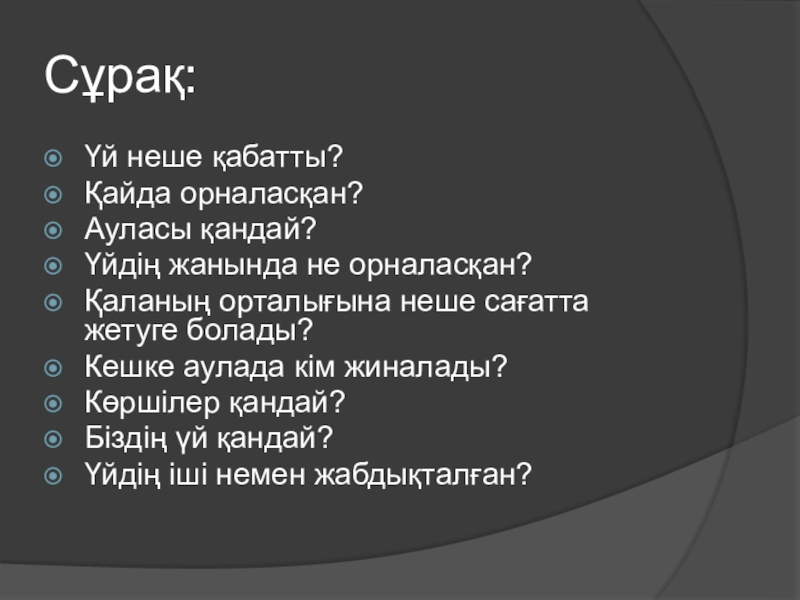 Сұрақ:

Үй неше қабатты?
Қайда орналасқан?
Ауласы қандай?
Үйдің жанында не орналасқан?
Қаланың орталығына неше сағатта жетуге болады?
Кешке аулада кім жиналады?
Көршілер қандай?
Біздің үй қандай?
Үйдің іші немен жабдықталған?